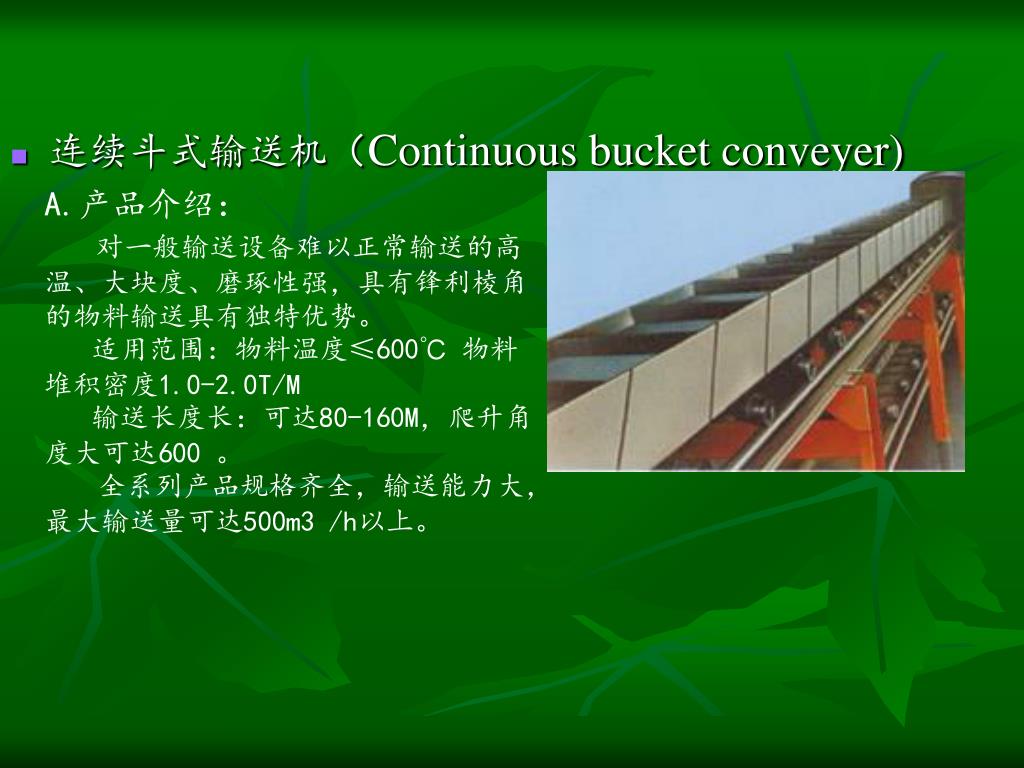 连续斗式输送机（Continuous bucket conveyer)

A.产品介绍：

对一般输送设备难以正常输送的高温、大块度、磨琢性强，具有锋利棱角的物料输送具有独特优势。

适用范围：物料温度≤600℃ 物料堆积密度1.0-2.0T/M

输送长度长：可达80-160M，爬升角度大可达600 。

全系列产品规格齐全，输送能力大，最大输送量可达500m3 /h以上。